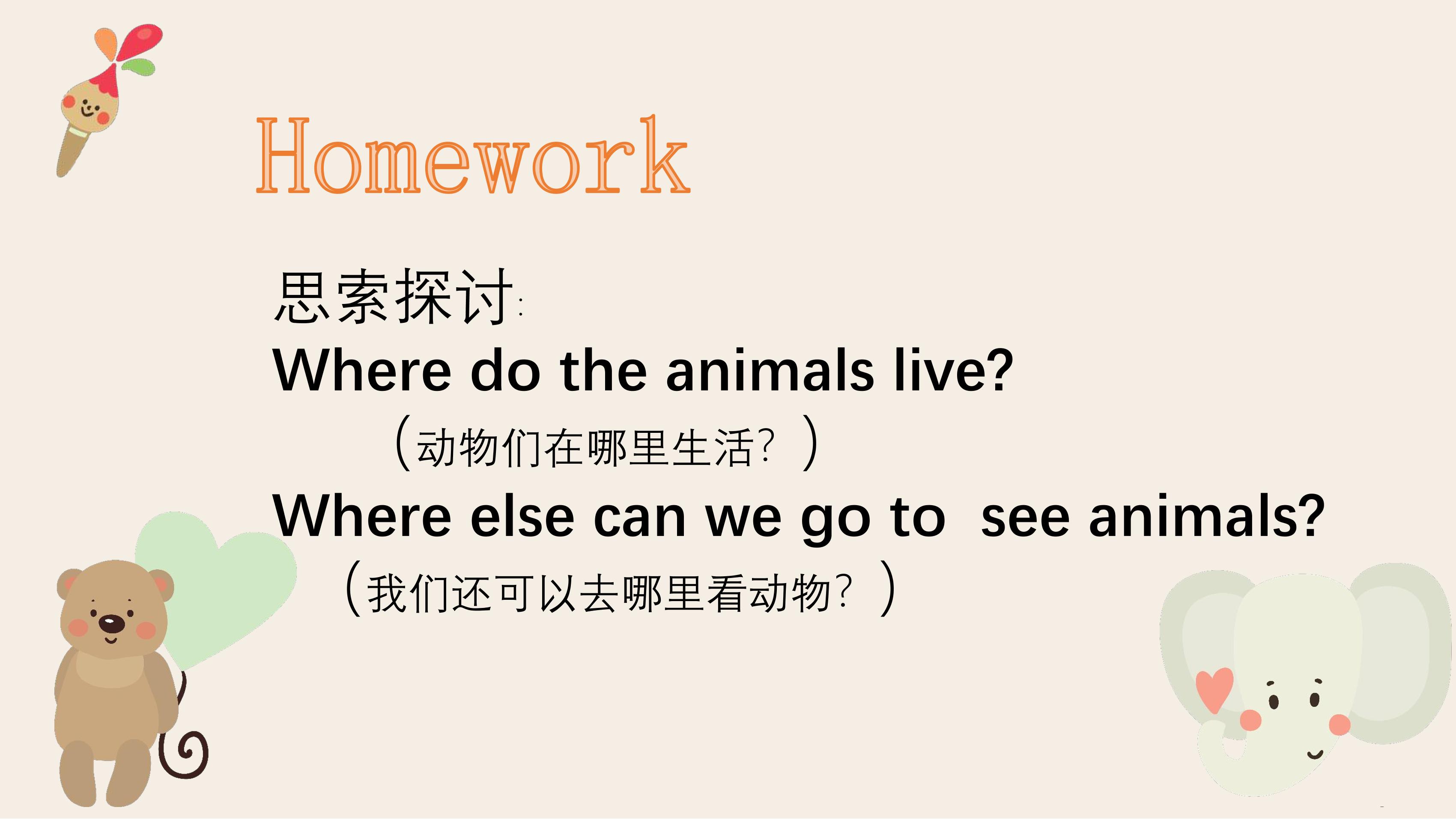 Homework

思索探讨:

Where do the animals live?

（动物们在哪里生活？）

Where else can we go to see animals?

（我们还可以去哪里看动物？）